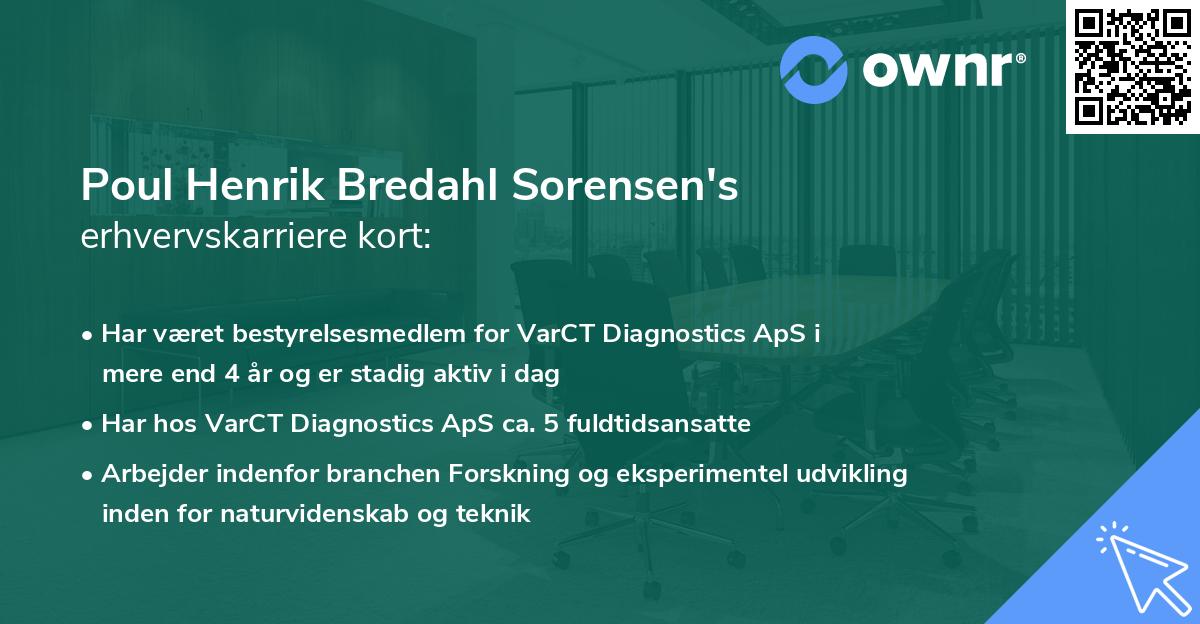 ownr®

Poul Henrik Bredahl Sorensen's
erhvervskarriere kort:

• Har været bestyrelsesmedlem for VarCT Diagnostics ApS i mere end 4 år og er stadig aktiv i dag
• Har hos VarCT Diagnostics ApS ca. 5 fuldtidsansatte
• Arbejder indenfor branchen Forskning og eksperimentel udvikling inden for naturvidenskab og teknik